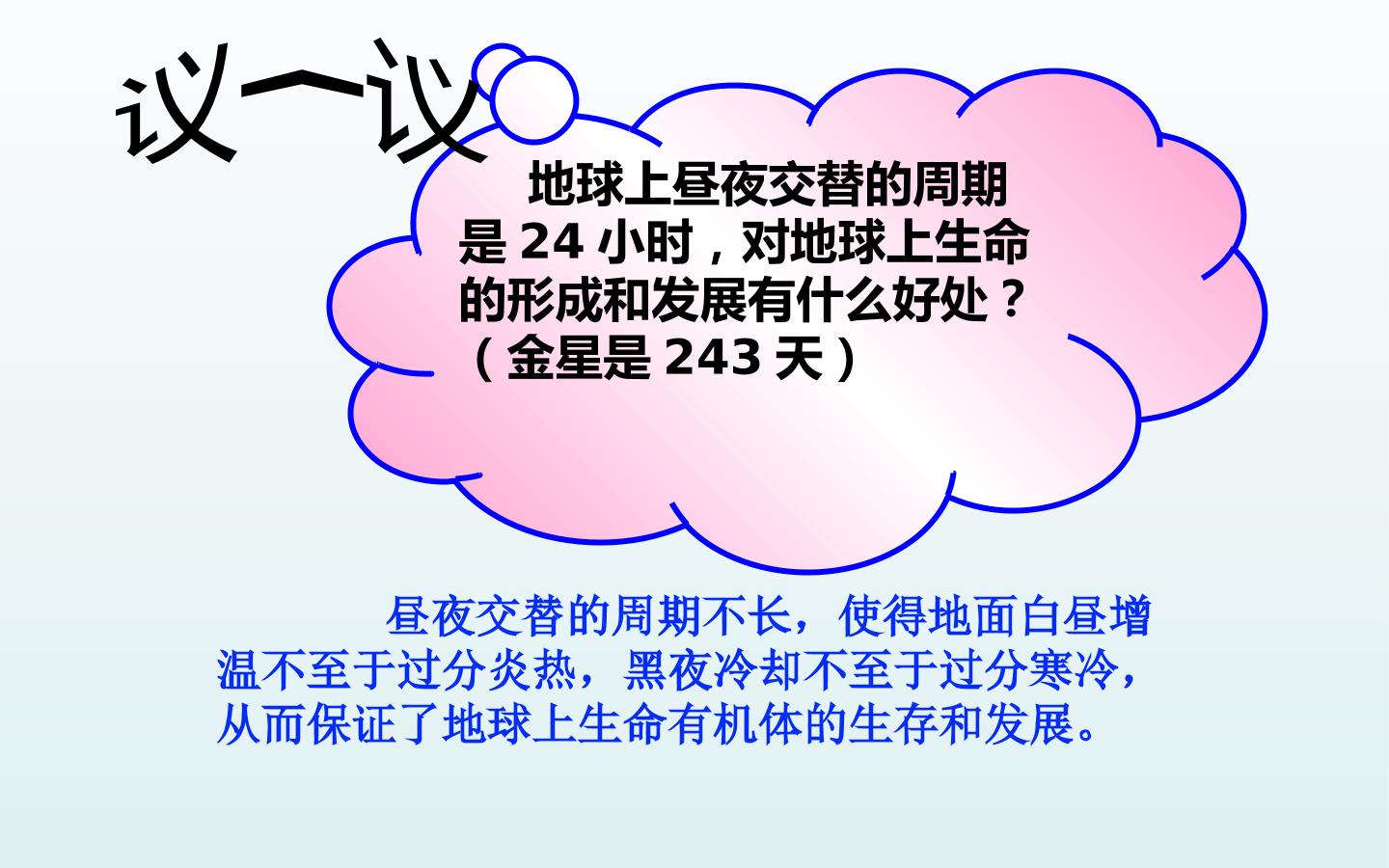 议一议

地球上昼夜交替的周期是 24 小时，对地球上生命的形成和发展有什么好处？（金星是 243 天）

昼夜交替的周期不长，使得地面白昼增温不至于过分炎热，黑夜冷却不至于过分寒冷，从而保证了地球上生命有机体的生存和发展。